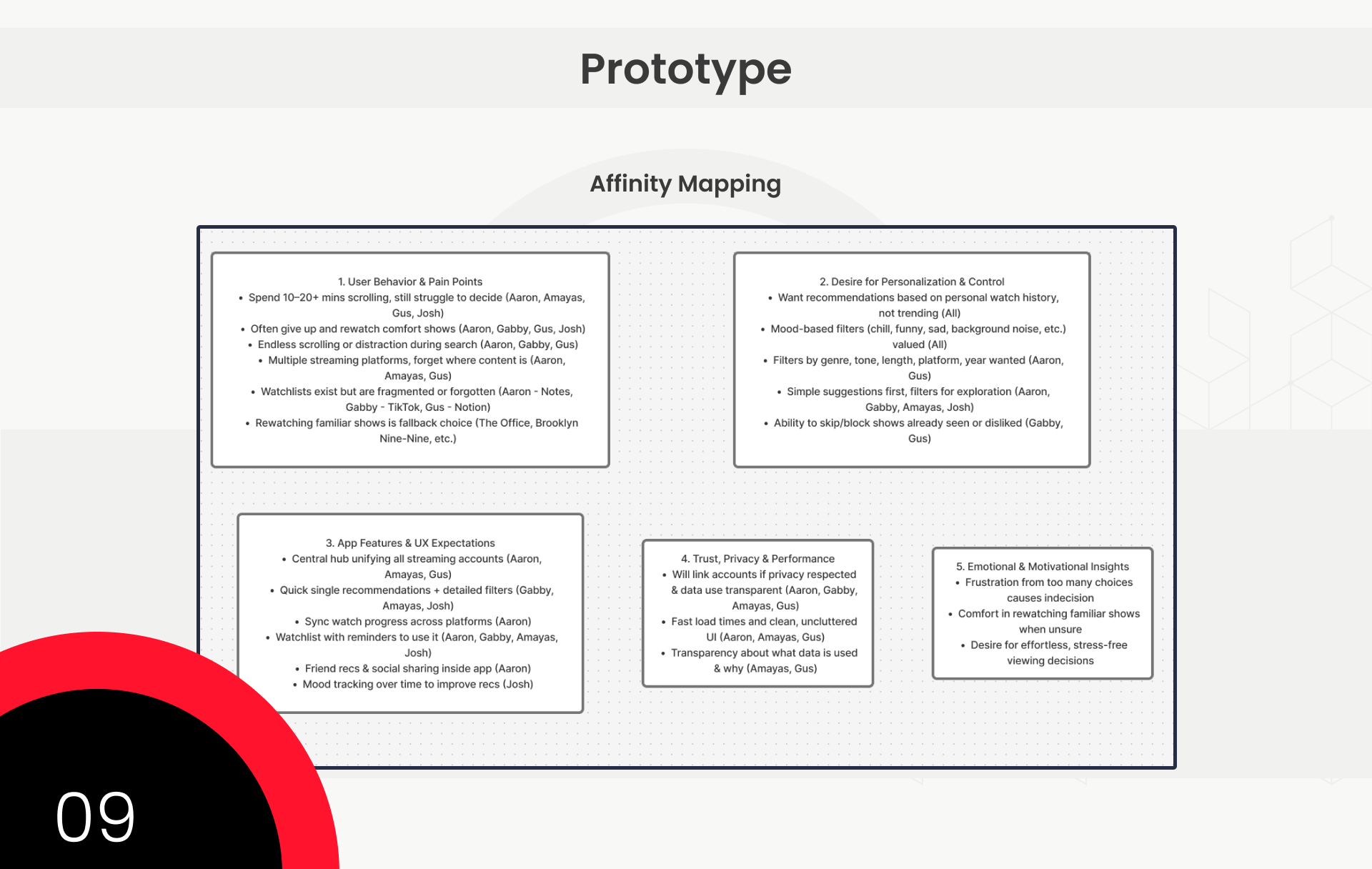 Prototype

Affinity Mapping

1. User Behavior & Pain Points
• Spend 10–20+ mins scrolling, still struggle to decide (Aaron, Amayas, Gus, Josh)
• Often give up and rewatch comfort shows (Aaron, Gabby, Gus, Josh)
• Endless scrolling or distraction during search (Aaron, Gabby, Gus)
• Multiple streaming platforms, forget where content is (Aaron, Amayas, Gus)
• Watchlists exist but are fragmented or forgotten (Aaron - Notes, Gabby - TikTok, Gus - Notion)
• Rewatching familiar shows is fallback choice (The Office, Brooklyn Nine-Nine, etc.)

2. Desire for Personalization & Control
• Want recommendations based on personal watch history, not trending (All)
• Mood-based filters (chill, funny, sad, background noise, etc.) valued (All)
• Filters by genre, tone, length, platform, year wanted (Aaron, Gus)
• Simple suggestions first, filters for exploration (Aaron, Gabby, Amayas, Josh)
• Ability to skip/block shows already seen or disliked (Gabby, Gus)

3. App Features & UX Expectations
• Central hub unifying all streaming accounts (Aaron, Amayas, Gus)
• Quick single recommendations + detailed filters (Gabby, Amayas, Josh)
• Sync watch progress across platforms (Aaron)
• Watchlist with reminders to use it (Aaron, Gabby, Amayas, Josh)
• Friend recs & social sharing inside app (Aaron)
• Mood tracking over time to improve recs (Josh)

4. Trust, Privacy & Performance
• Will link accounts if privacy respected & data use transparent (Aaron, Gabby, Amayas, Gus)
• Fast load times and clean, uncluttered UI (Aaron, Amayas, Gus)
• Transparency about what data is used & why (Amayas, Gus)

5. Emotional & Motivational Insights
• Frustration from too many choices causes indecision
• Comfort in rewatching familiar shows when unsure
• Desire for effortless, stress-free viewing decisions

09